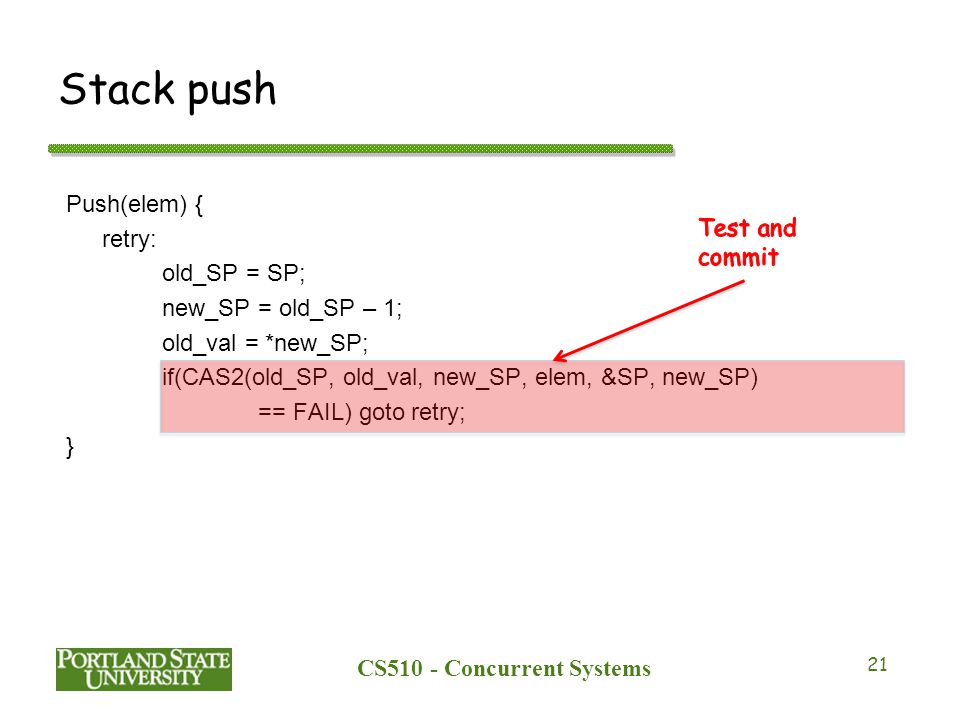 Stack push

Push(elem) {
retry:
old_SP = SP;
new_SP = old_SP – 1;
old_val = *new_SP;
if(CAS2(old_SP, old_val, new_SP, elem, &SP, new_SP)
== FAIL) goto retry;
}

Test and commit

PORTLAND STATE UNIVERSITY

CS510 - Concurrent Systems

21